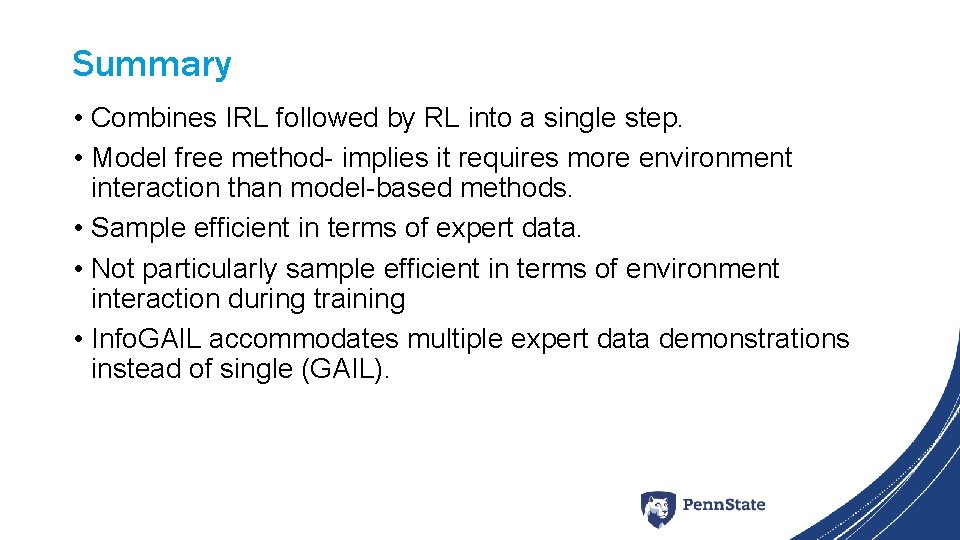 Summary

• Combines IRL followed by RL into a single step.
• Model free method- implies it requires more environment interaction than model-based methods.
• Sample efficient in terms of expert data.
• Not particularly sample efficient in terms of environment interaction during training
• InfoGAIL accommodates multiple expert data demonstrations instead of single (GAIL).

PennState